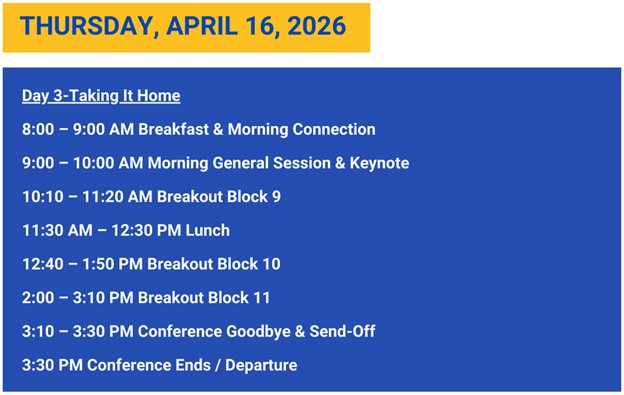 THURSDAY, APRIL 16, 2026

Day 3-Taking It Home

8:00 – 9:00 AM Breakfast & Morning Connection

9:00 – 10:00 AM Morning General Session & Keynote

10:10 – 11:20 AM Breakout Block 9

11:30 AM – 12:30 PM Lunch

12:40 – 1:50 PM Breakout Block 10

2:00 – 3:10 PM Breakout Block 11

3:10 – 3:30 PM Conference Goodbye & Send-Off

3:30 PM Conference Ends / Departure